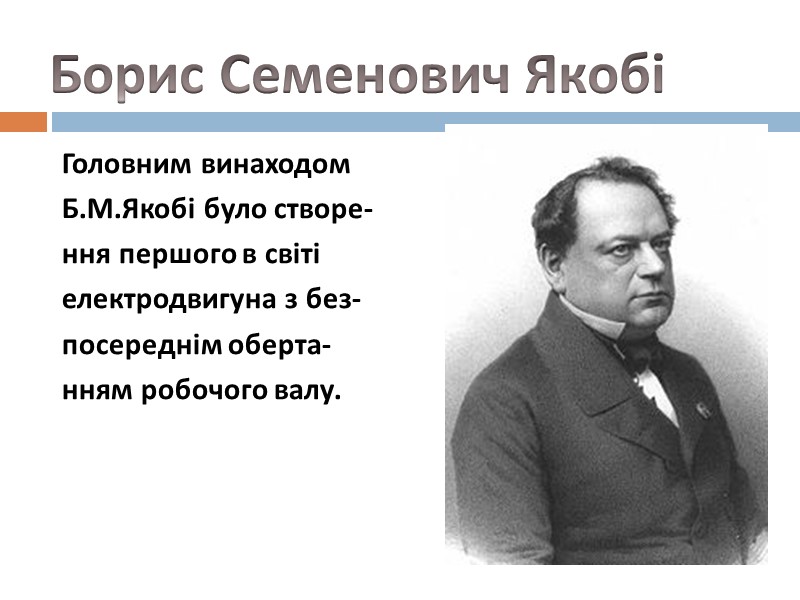 Борис Семенович Якобі

Головним винаходом Б.М.Якобі було створення першого в світі електродвигуна з безпосереднім обертанням робочого валу.